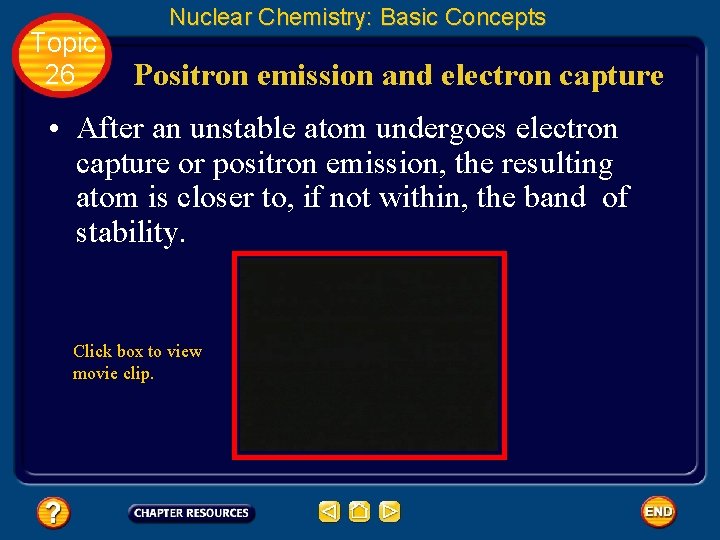 Nuclear Chemistry: Basic Concepts

Topic 26

Positron emission and electron capture

• After an unstable atom undergoes electron capture or positron emission, the resulting atom is closer to, if not within, the band of stability.

Click box to view movie clip.

?

CHAPTER RESOURCES

END